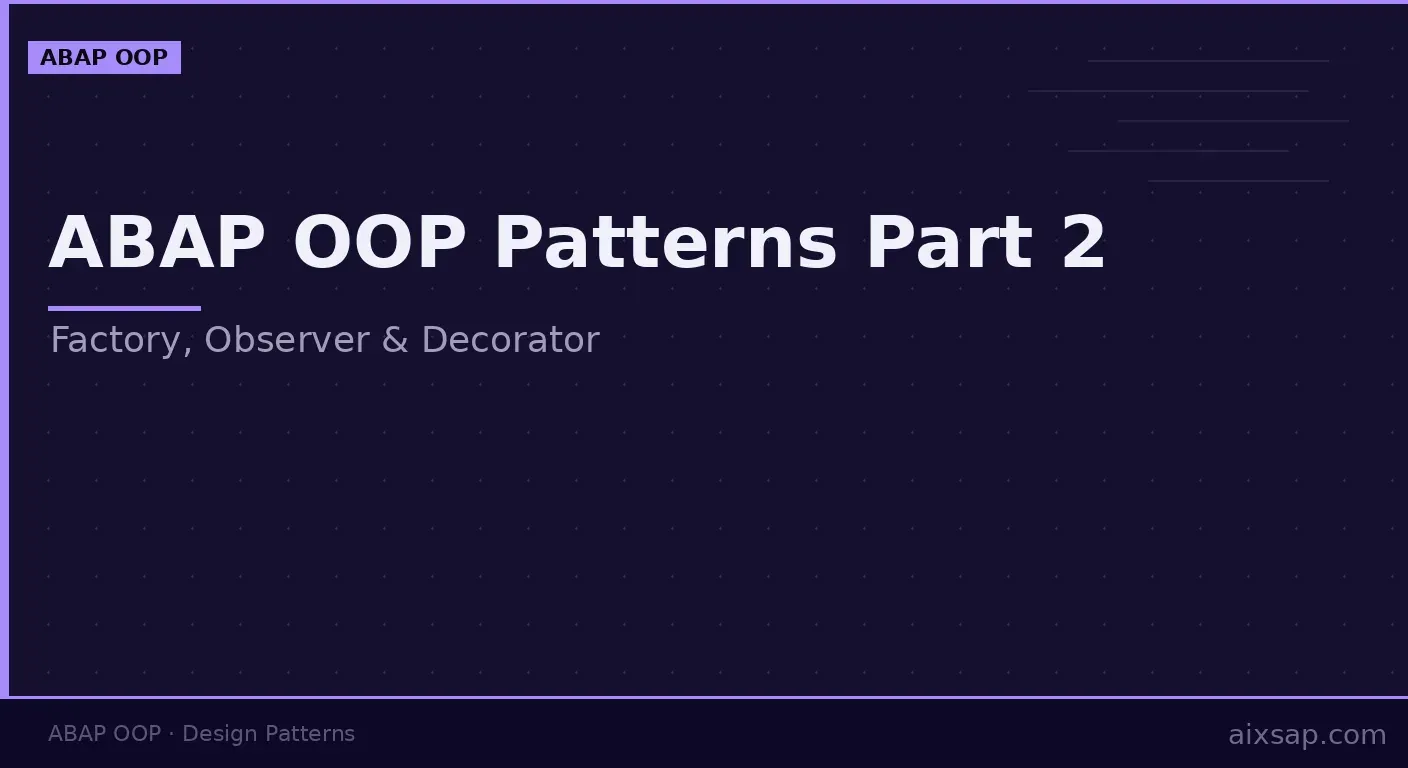 ABAP OOP

ABAP OOP Patterns Part 2

Factory, Observer & Decorator

ABAP OOP · Design Patterns

aixsap.com